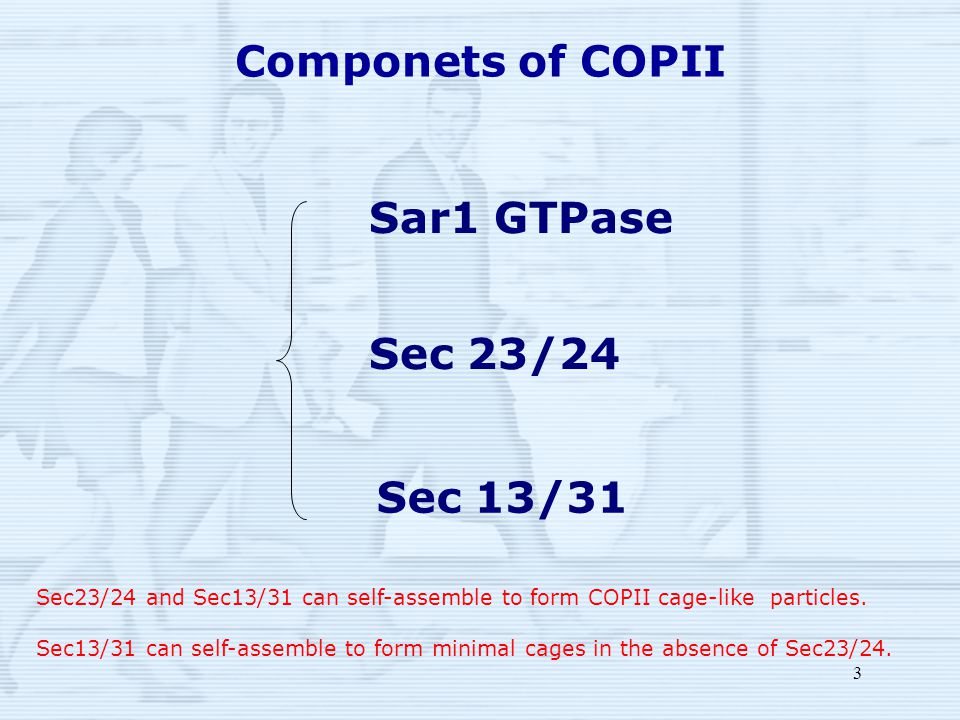 Componets of COPII

Sar1 GTPase

Sec 23/24

Sec 13/31

Sec23/24 and Sec13/31 can self-assemble to form COPII cage-like particles.

Sec13/31 can self-assemble to form minimal cages in the absence of Sec23/24.

3